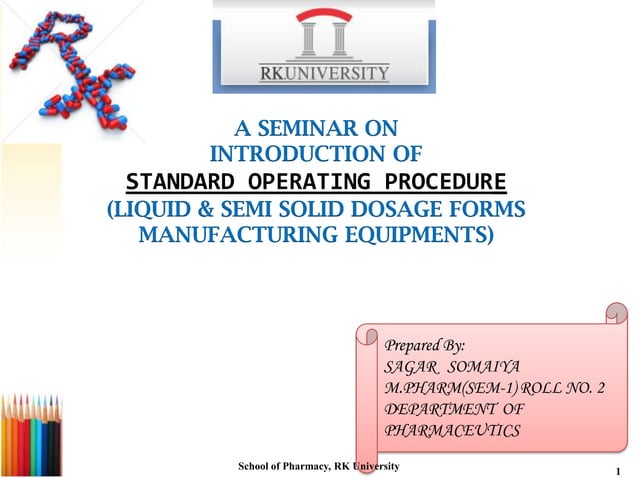 RK.UNIVERSITY

A SEMINAR ON
INTRODUCTION OF
STANDARD OPERATING PROCEDURE
(LIQUID & SEMI SOLID DOSAGE FORMS MANUFACTURING EQUIPMENTS)

Prepared By:
SAGAR SOMAIYA
M.PHARM(SEM-1) ROLL NO. 2
DEPARTMENT OF PHARMACEUTICS

School of Pharmacy, RK University

1